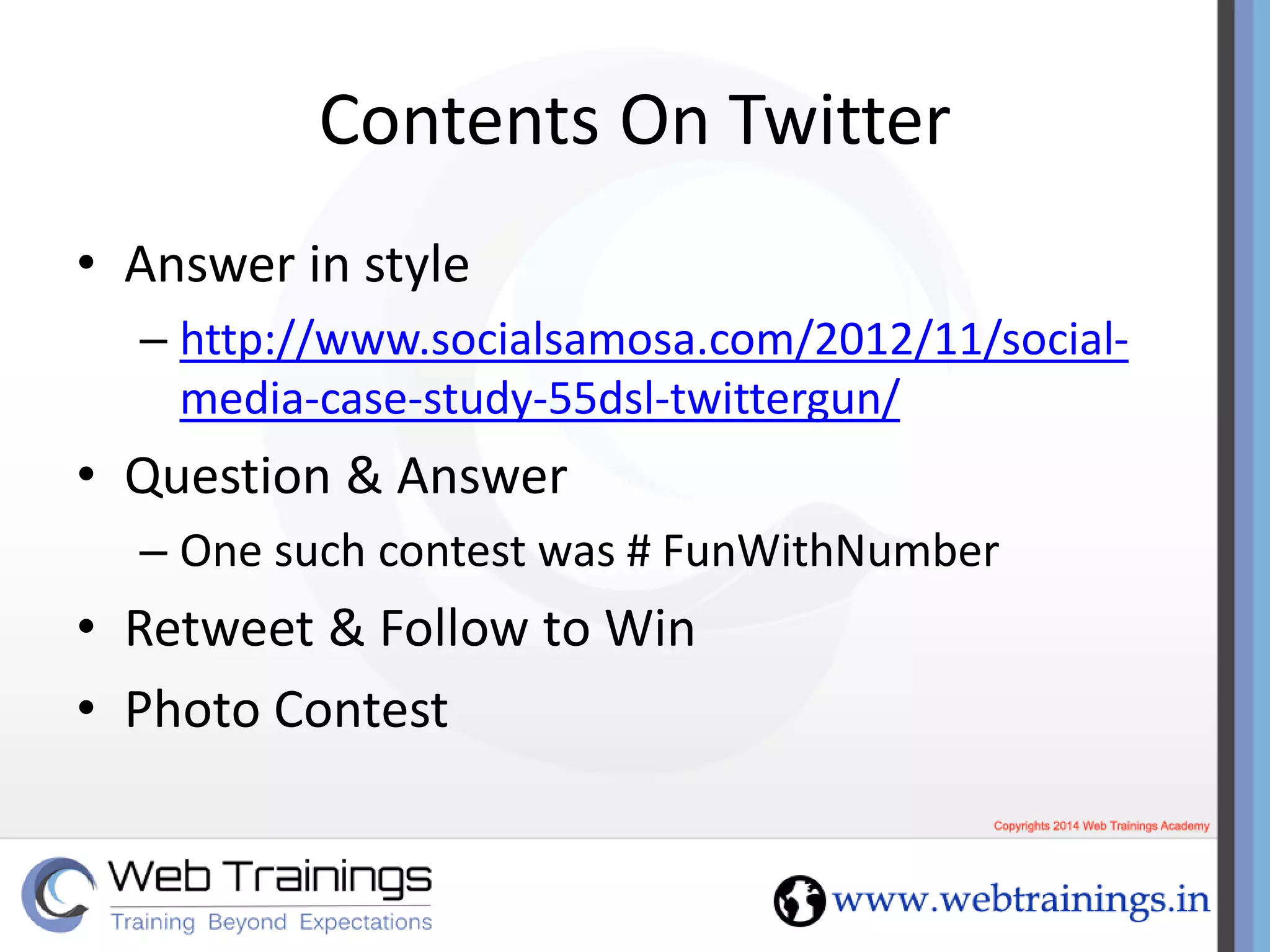 Contents On Twitter

• Answer in style
– http://www.socialsamosa.com/2012/11/social-media-case-study-55dsl-twittergun/
• Question & Answer
– One such contest was # FunWithNumber
• Retweet & Follow to Win
• Photo Contest

Copyrights 2014 Web Trainings Academy

Web Trainings
Training Beyond Expectations

www.webtrainings.in